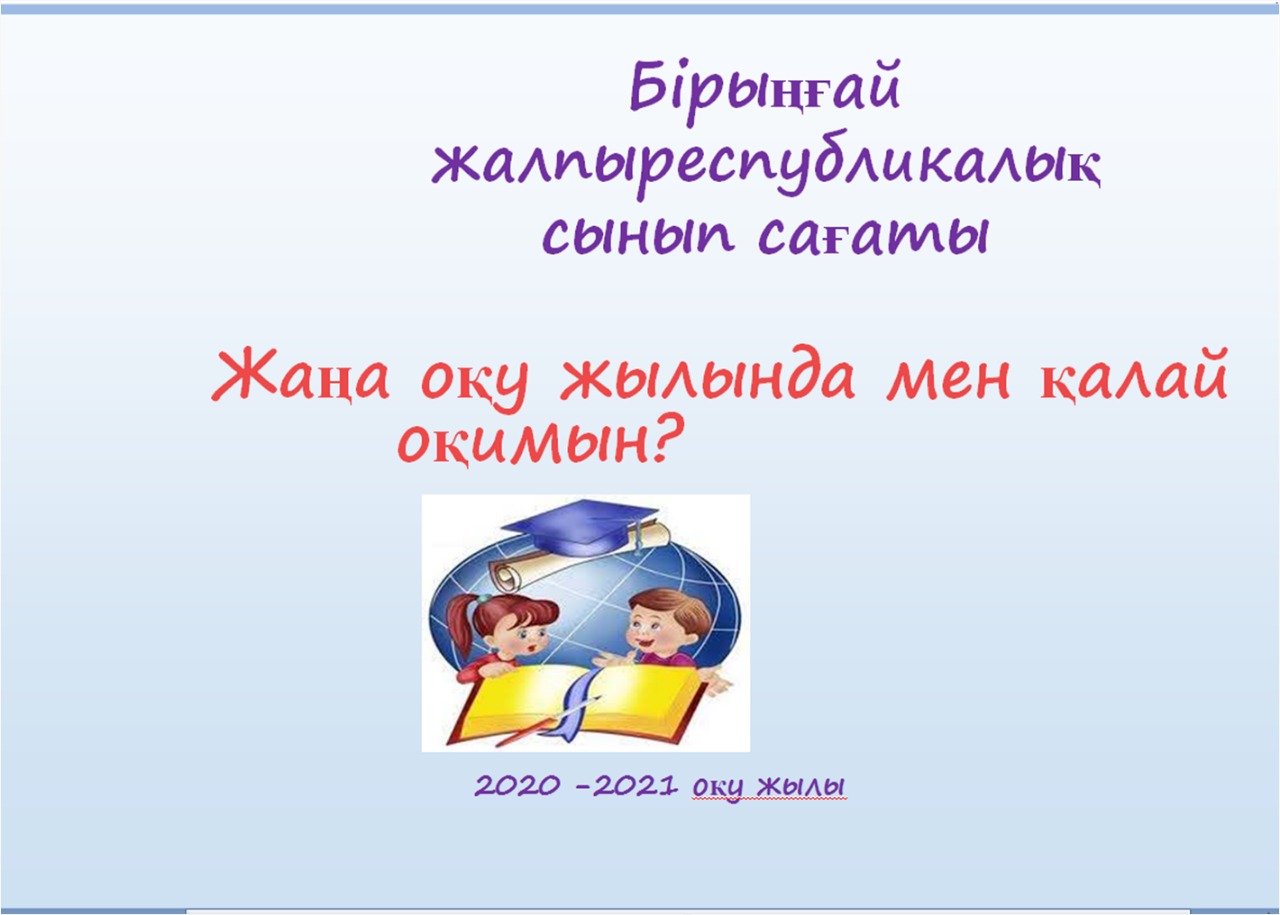 Бірыңғай жалпыреспубликалық сынып сағаты

Жаңа оқу жылында мен қалай оқимын?

2020 -2021 оқу жылы